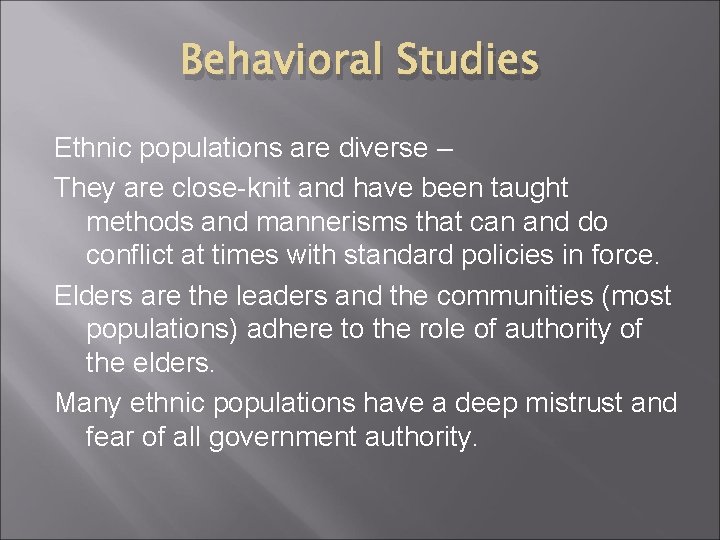 Behavioral Studies

Ethnic populations are diverse –

They are close-knit and have been taught methods and mannerisms that can and do conflict at times with standard policies in force.

Elders are the leaders and the communities (most populations) adhere to the role of authority of the elders.

Many ethnic populations have a deep mistrust and fear of all government authority.